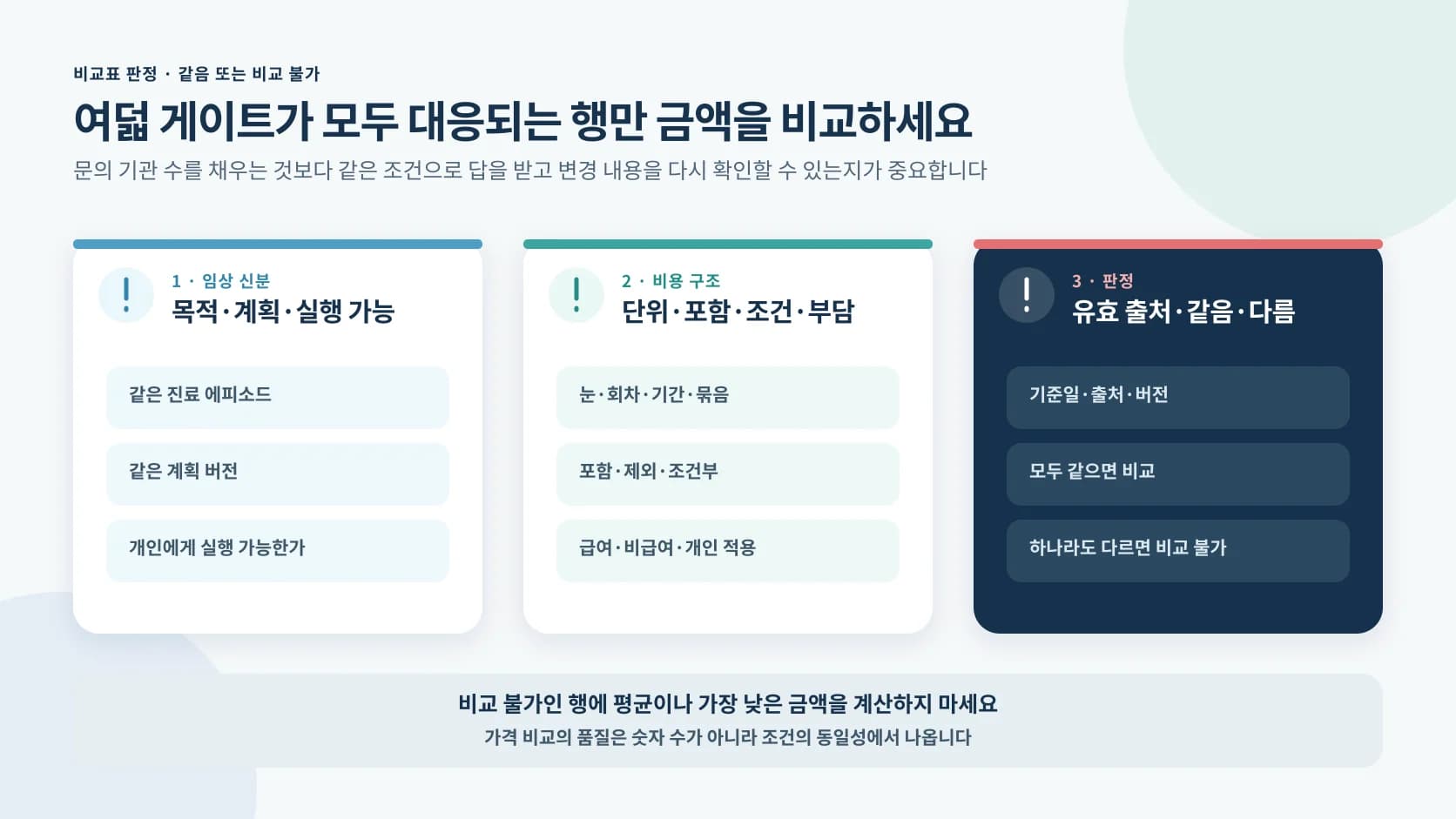 비교표 판정 · 같음 또는 비교 불가

여덟 게이트가 모두 대응되는 행만 금액을 비교하세요

문의 기관 수를 채우는 것보다 같은 조건으로 답을 받고 변경 내용을 다시 확인할 수 있는지가 중요합니다

!
1 · 임상 신분
목적·계획·실행 가능

같은 진료 에피소드

같은 계획 버전

개인에게 실행 가능한가

!
2 · 비용 구조
단위·포함·조건·부담

눈·회차·기간·묶음

포함·제외·조건부

급여·비급여·개인 적용

!
3 · 판정
유효 출처·같음·다름

기준일·출처·버전

모두 같으면 비교

하나라도 다르면 비교 불가

비교 불가인 행에 평균이나 가장 낮은 금액을 계산하지 마세요
가격 비교의 품질은 숫자 수가 아니라 조건의 동일성에서 나옵니다